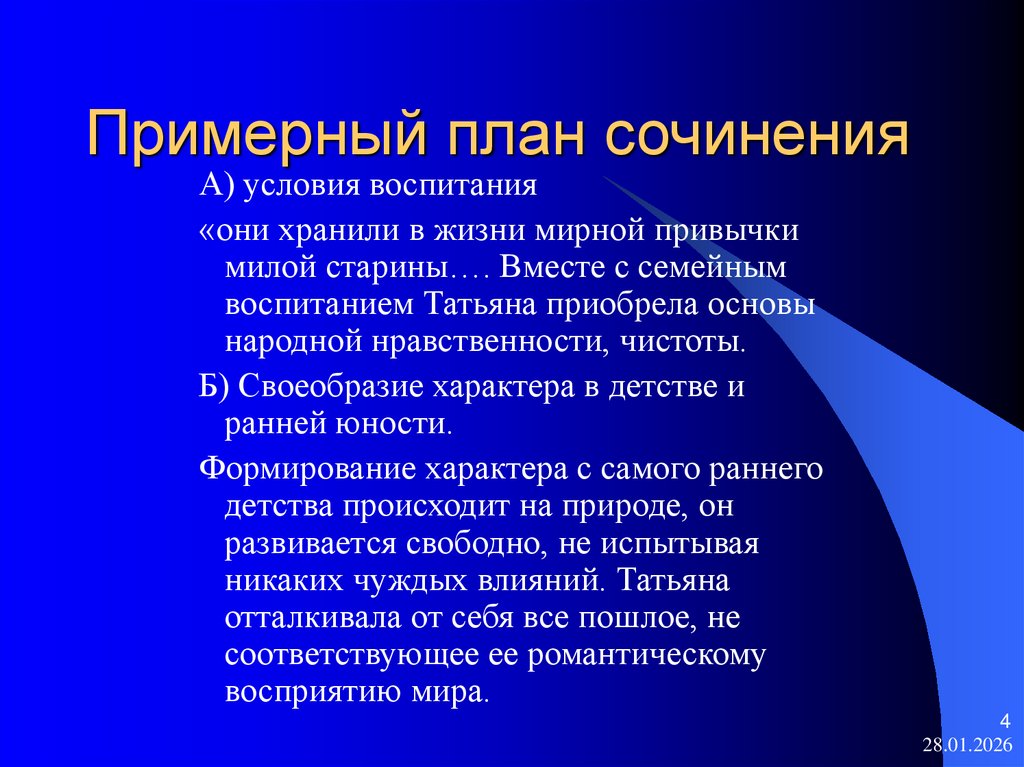 Примерный план сочинения

А) условия воспитания

«они хранили в жизни мирной привычки милой старины…. Вместе с семейным воспитанием Татьяна приобрела основы народной нравственности, чистоты.

Б) Своеобразие характера в детстве и ранней юности.

Формирование характера с самого раннего детства происходит на природе, он развивается свободно, не испытывая никаких чуждых влияний. Татьяна отталкивала от себя все пошлое, не соответствующее ее романтическому восприятию мира.

4

28.01.2026